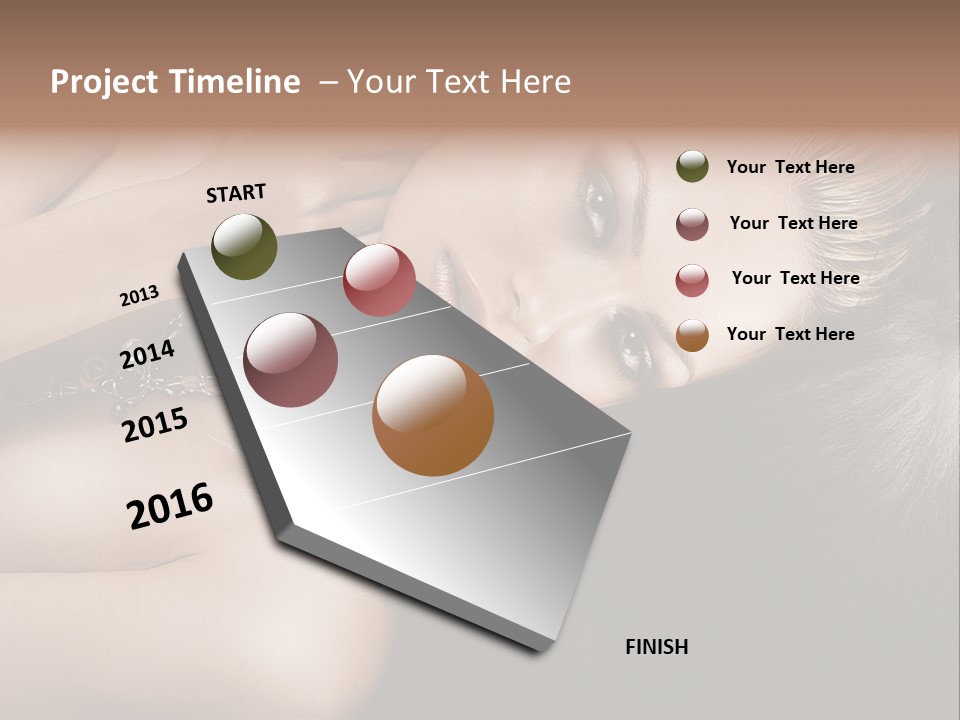 Project Timeline – Your Text Here

START

2013

2014

2015

2016

FINISH

Your Text Here

Your Text Here

Your Text Here

Your Text Here